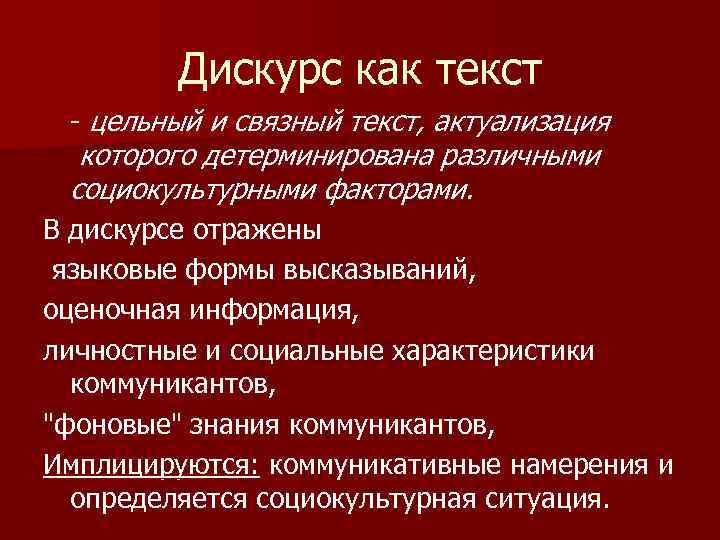 Дискурс как текст

- цельный и связный текст, актуализация которого детерминирована различными социокультурными факторами.

В дискурсе отражены

языковые формы высказываний,

оценочная информация,

личностные и социальные характеристики коммуникантов,

"фоновые" знания коммуникантов,

Имплицируются: коммуникативные намерения и определяется социокультурная ситуация.